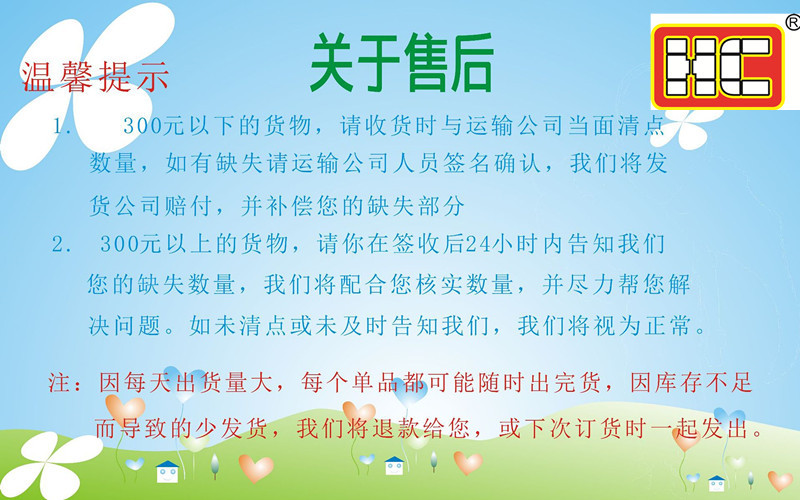 温馨提示

关于售后

HC ®

1. 300元以下的货物，请收货时与运输公司当面清点数量，如有缺失请运输公司人员签名确认，我们将发货公司赔付，并补偿您的缺失部分

2. 300元以上的货物，请你在签收后24小时内告知我们您的缺失数量，我们将配合您核实数量，并尽力帮您解决问题。如未清点或未及时告知我们，我们将视为正常。

注：因每天出货量大，每个单品都可能随时出完货，因库存不足而导致的少发货，我们将退款给您，或下次订货时一起发出。